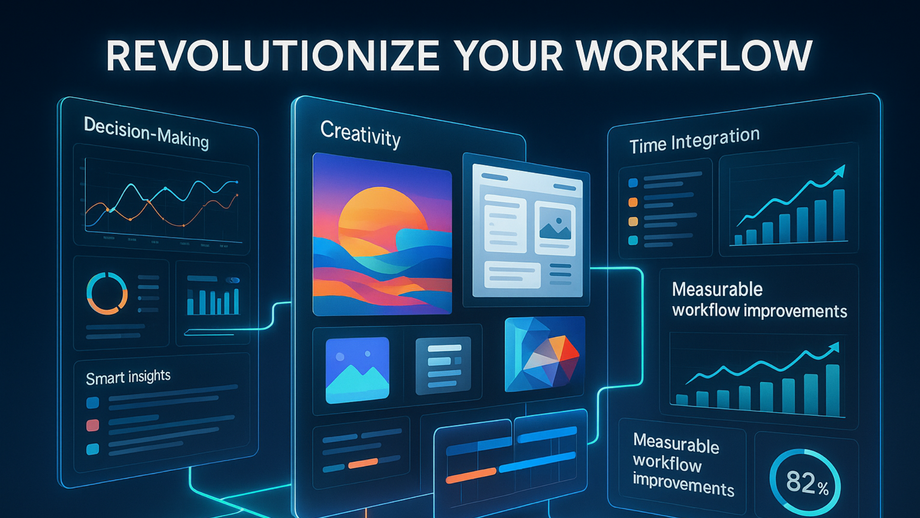 REVOLUTIONIZE YOUR WORKFLOW

Decision-Making

Smart insights

Creativity

Time Integration

Measurable workflow improvements

Measurable workflow improvements

82%